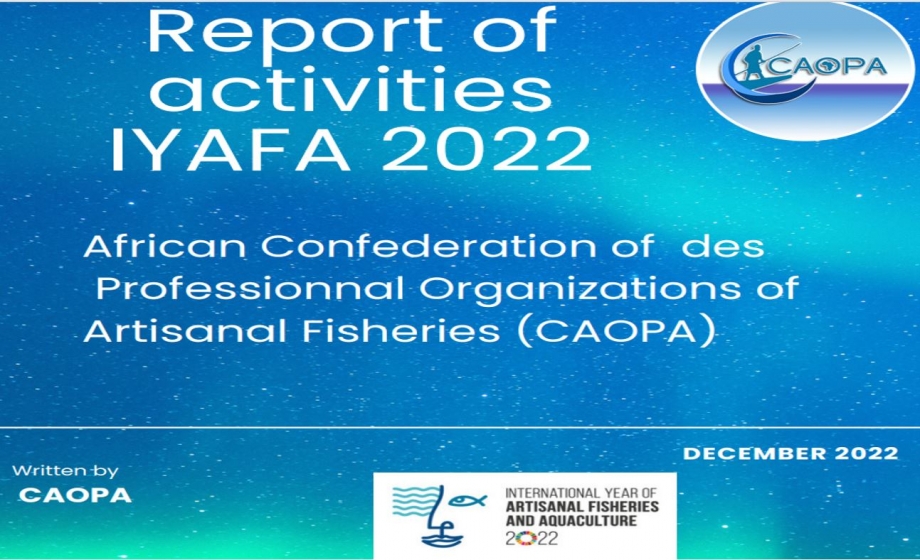 Report of activities IYAFA 2022

CAOPA

African Confederation of des Professionnal Organizations of Artisanal Fisheries (CAOPA)

DECEMBER 2022

Written by
CAOPA

INTERNATIONAL YEAR OF ARTISANAL FISHERIES AND AQUACULTURE 2022